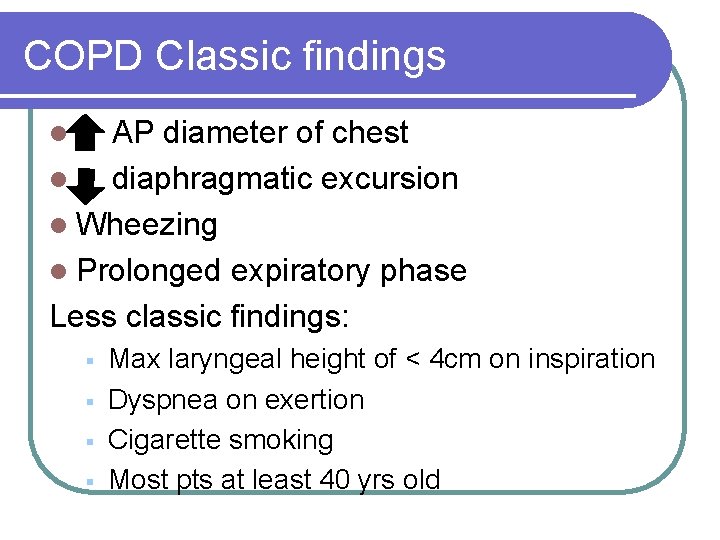 COPD Classic findings

- ↑ AP diameter of chest
- ↓ diaphragmatic excursion
- Wheezing
- Prolonged expiratory phase

Less classic findings:

- Max laryngeal height of < 4cm on inspiration
- Dyspnea on exertion
- Cigarette smoking
- Most pts at least 40 yrs old